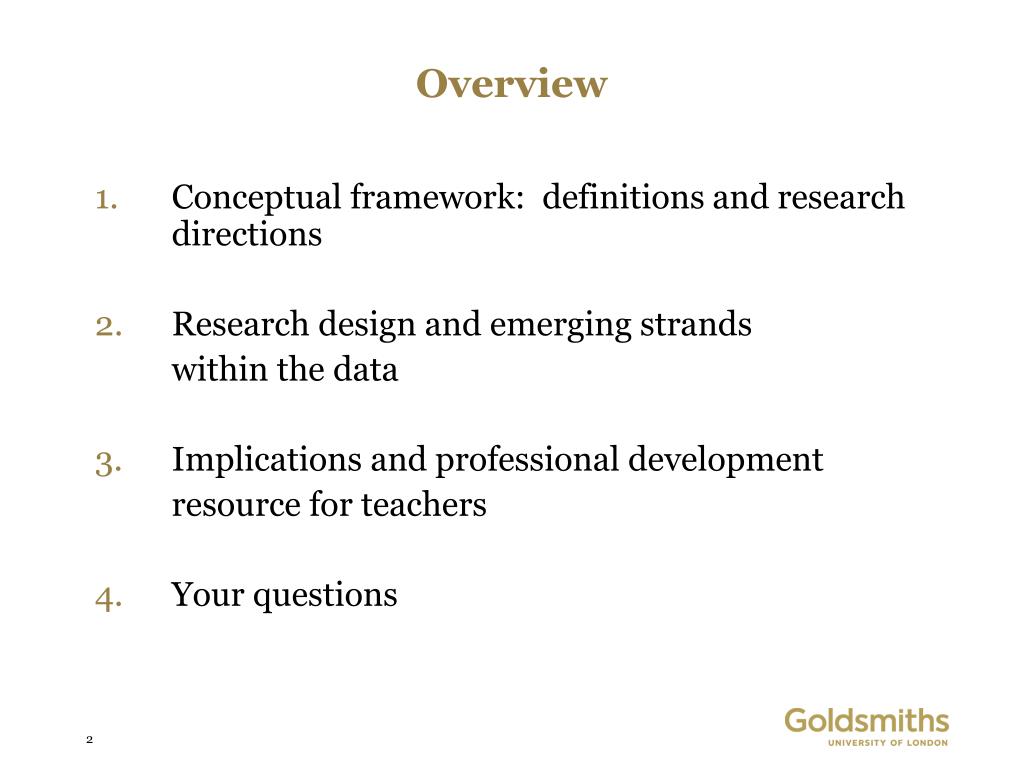 Overview

1. Conceptual framework: definitions and research directions

2. Research design and emerging strands within the data

3. Implications and professional development resource for teachers

4. Your questions

2

Goldsmiths
UNIVERSITY OF LONDON